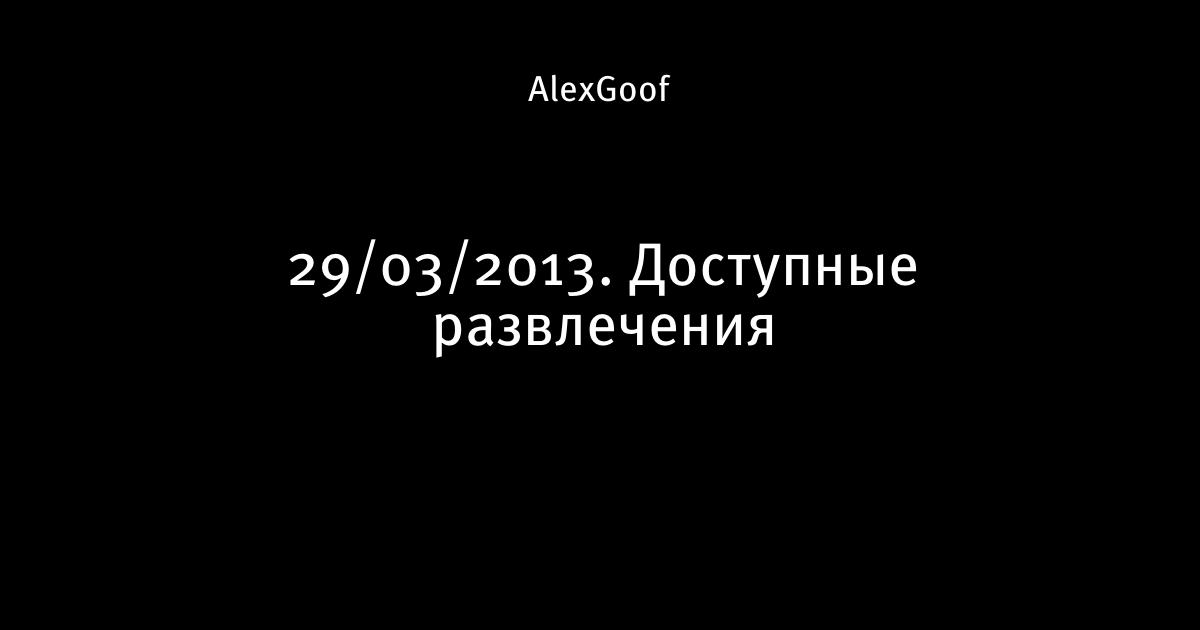 AlexGoof

29/03/2013. Доступные развлечения